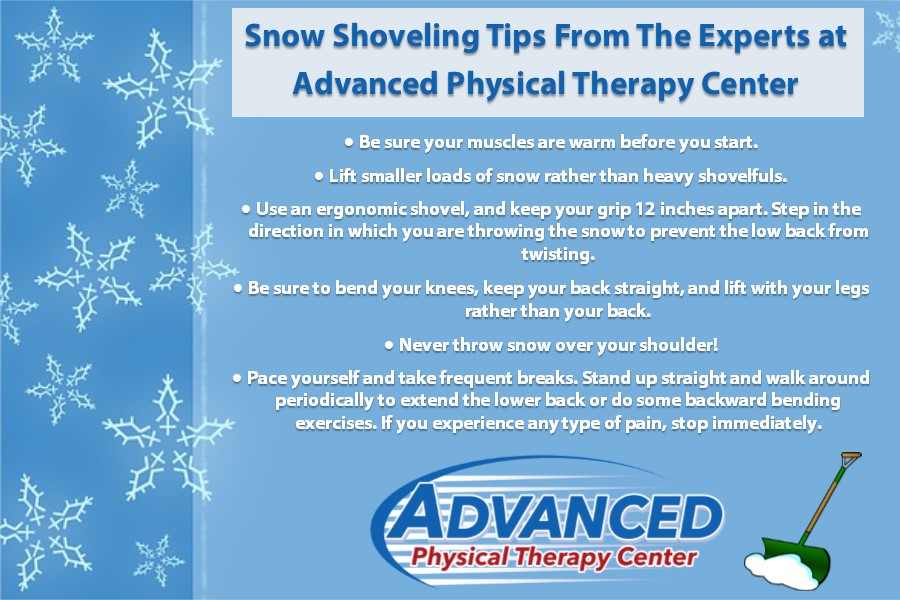 Snow Shoveling Tips From The Experts at Advanced Physical Therapy Center

• Be sure your muscles are warm before you start.

• Lift smaller loads of snow rather than heavy shovelfuls.

• Use an ergonomic shovel, and keep your grip 12 inches apart. Step in the direction in which you are throwing the snow to prevent the low back from twisting.

• Be sure to bend your knees, keep your back straight, and lift with your legs rather than your back.

• Never throw snow over your shoulder!

• Pace yourself and take frequent breaks. Stand up straight and walk around periodically to extend the lower back or do some backward bending exercises. If you experience any type of pain, stop immediately.

ADVANCED
Physical Therapy Center